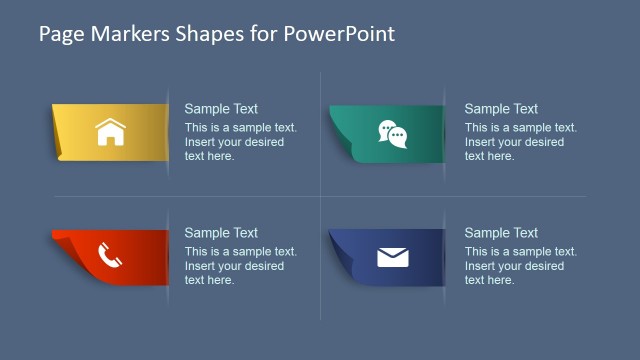 Page Markers Shapes for PowerPoint

Sample Text
This is a sample text. Insert your desired text here.

Sample Text
This is a sample text. Insert your desired text here.

Sample Text
This is a sample text. Insert your desired text here.

Sample Text
This is a sample text. Insert your desired text here.